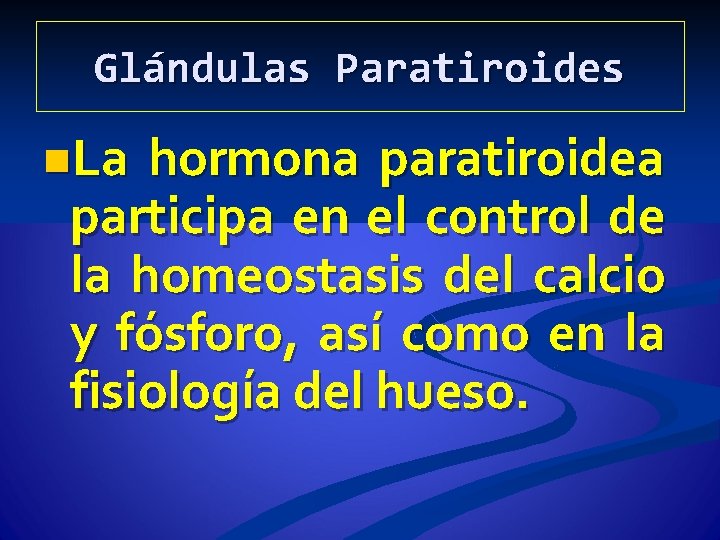 Glándulas Paratiroides

La hormona paratiroidea participa en el control de la homeostasis del calcio y fósforo, así como en la fisiología del hueso.